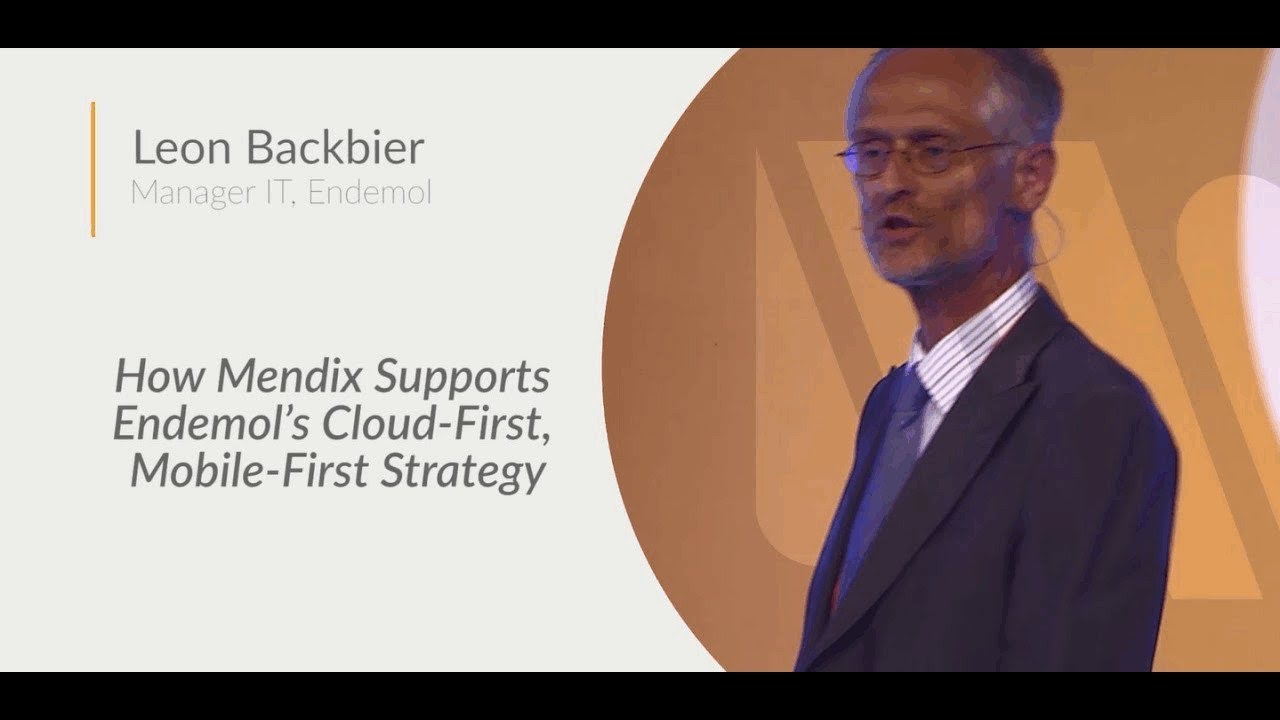 Leon Backbier
Manager IT, Endemol

How Mendix Supports Endemol's Cloud-First, Mobile-First Strategy